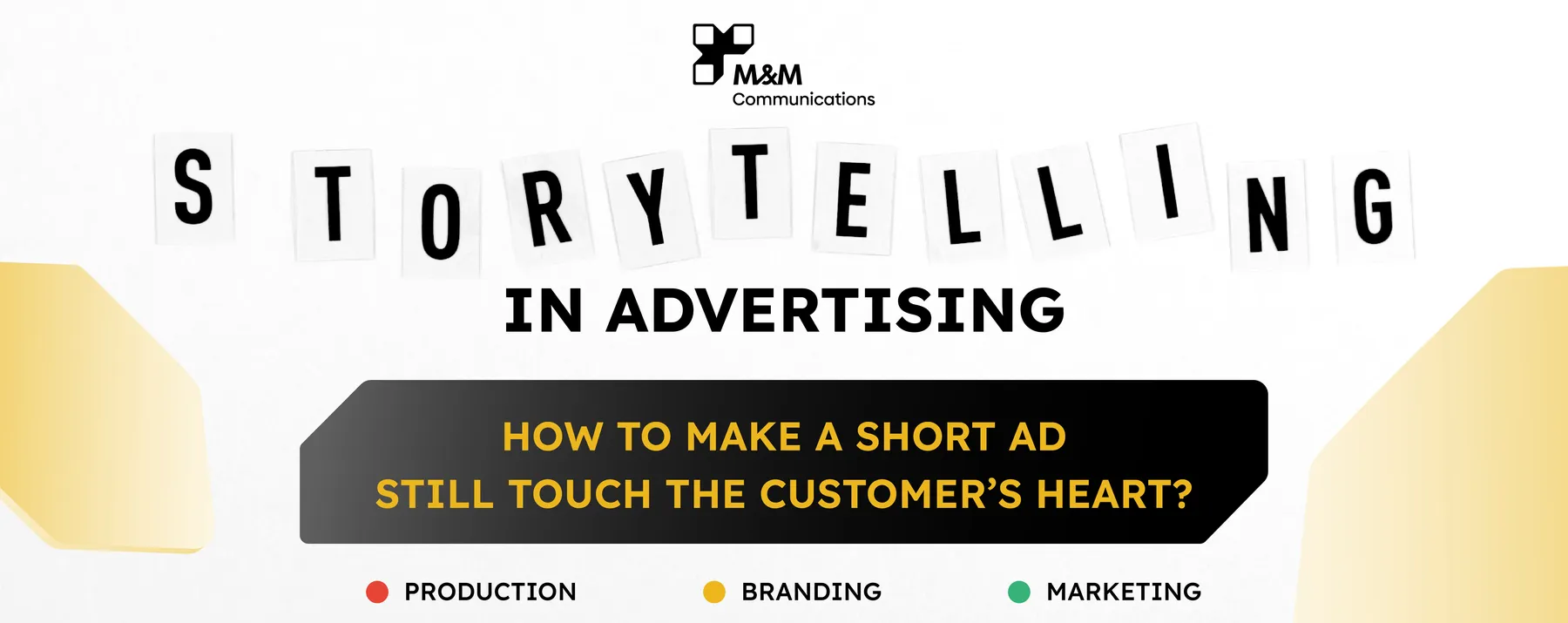 M&M
Communications

STORYTELLING

IN ADVERTISING

HOW TO MAKE A SHORT AD
STILL TOUCH THE CUSTOMER'S HEART?

PRODUCTION BRANDING MARKETING